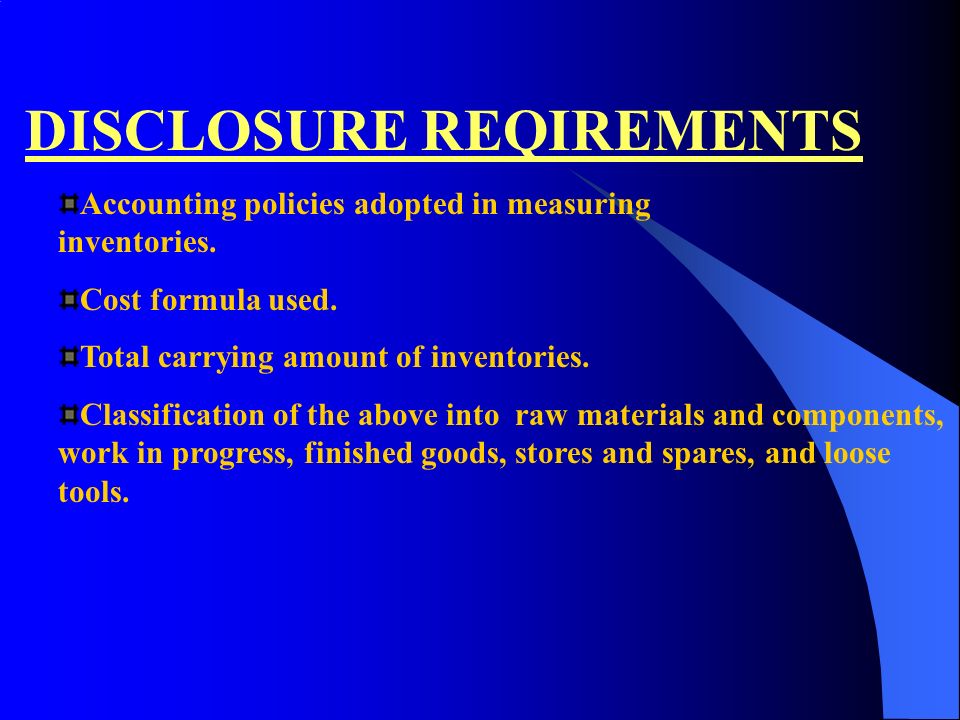 DISCLOSURE REQIREMENTS

Accounting policies adopted in measuring inventories.

Cost formula used.

Total carrying amount of inventories.

Classification of the above into raw materials and components, work in progress, finished goods, stores and spares, and loose tools.